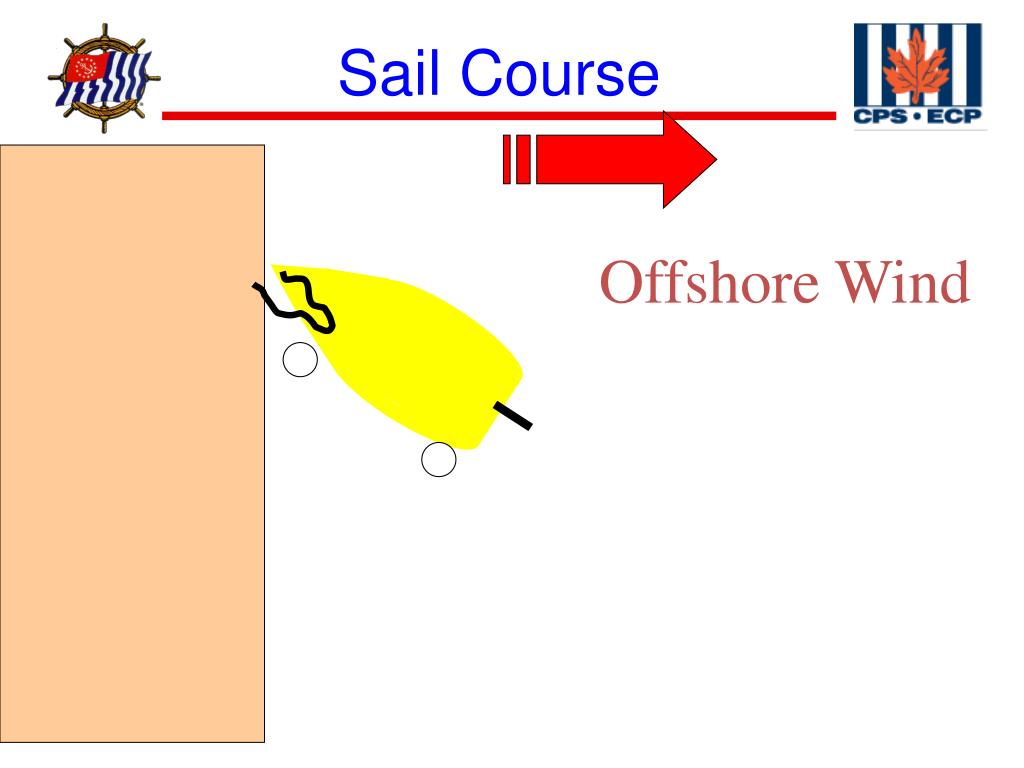 Sail Course

CPS • ECP

Offshore Wind